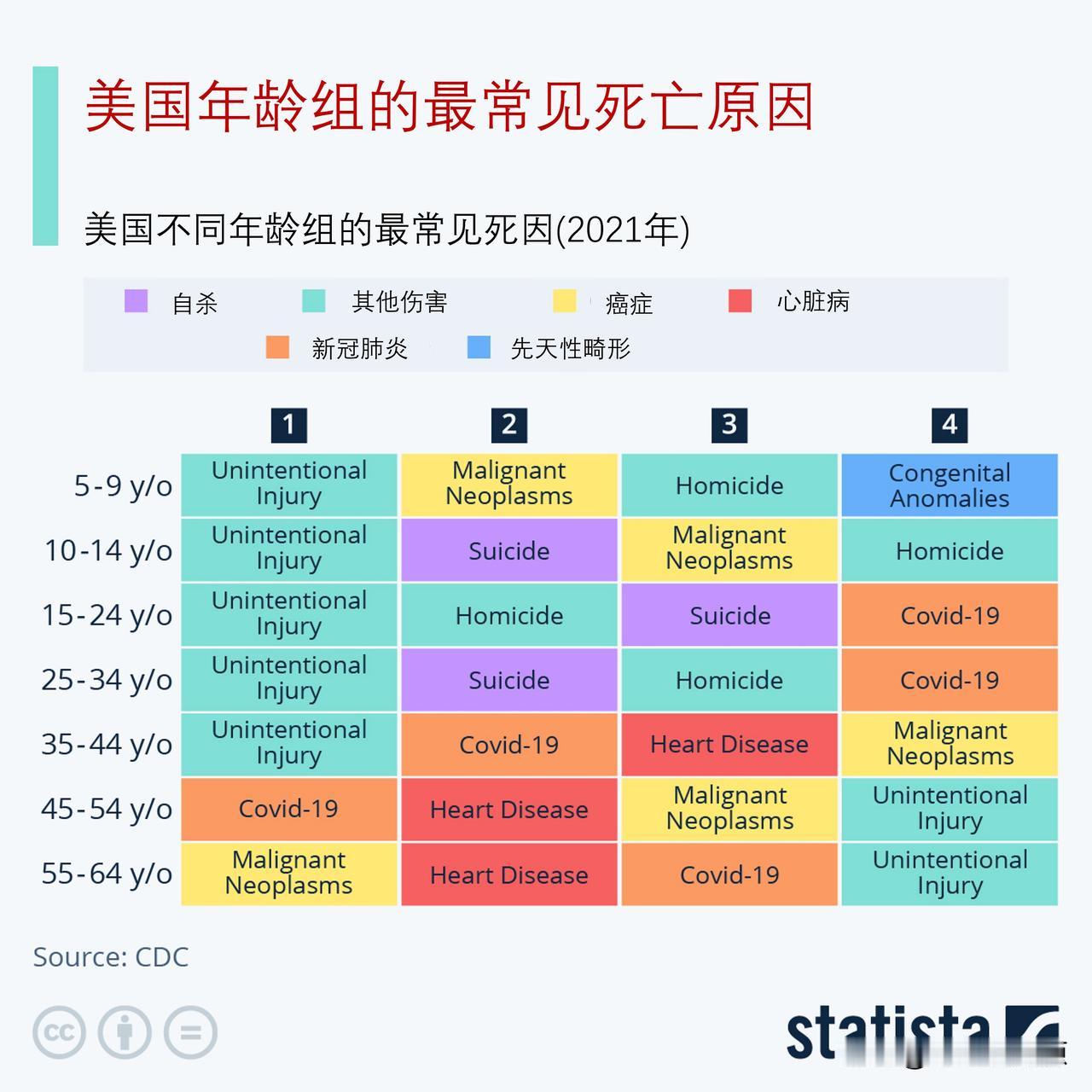 美国年龄组的最常见死亡原因

美国不同年龄组的最常见死因(2021年)

自杀 其他伤害 癌症 心脏病
新冠肺炎 先天性畸形

| | 1 | 2 | 3 | 4 |
|---|---|---|---|---|
| 5-9 y/o | Unintentional Injury | Malignant Neoplasms | Homicide | Congenital Anomalies |
| 10-14 y/o | Unintentional Injury | Suicide | Malignant Neoplasms | Homicide |
| 15-24 y/o | Unintentional Injury | Homicide | Suicide | Covid-19 |
| 25-34 y/o | Unintentional Injury | Suicide | Homicide | Covid-19 |
| 35-44 y/o | Unintentional Injury | Covid-19 | Heart Disease | Malignant Neoplasms |
| 45-54 y/o | Covid-19 | Heart Disease | Malignant Neoplasms | Unintentional Injury |
| 55-64 y/o | Malignant Neoplasms | Heart Disease | Covid-19 | Unintentional Injury |

Source: CDC

statista